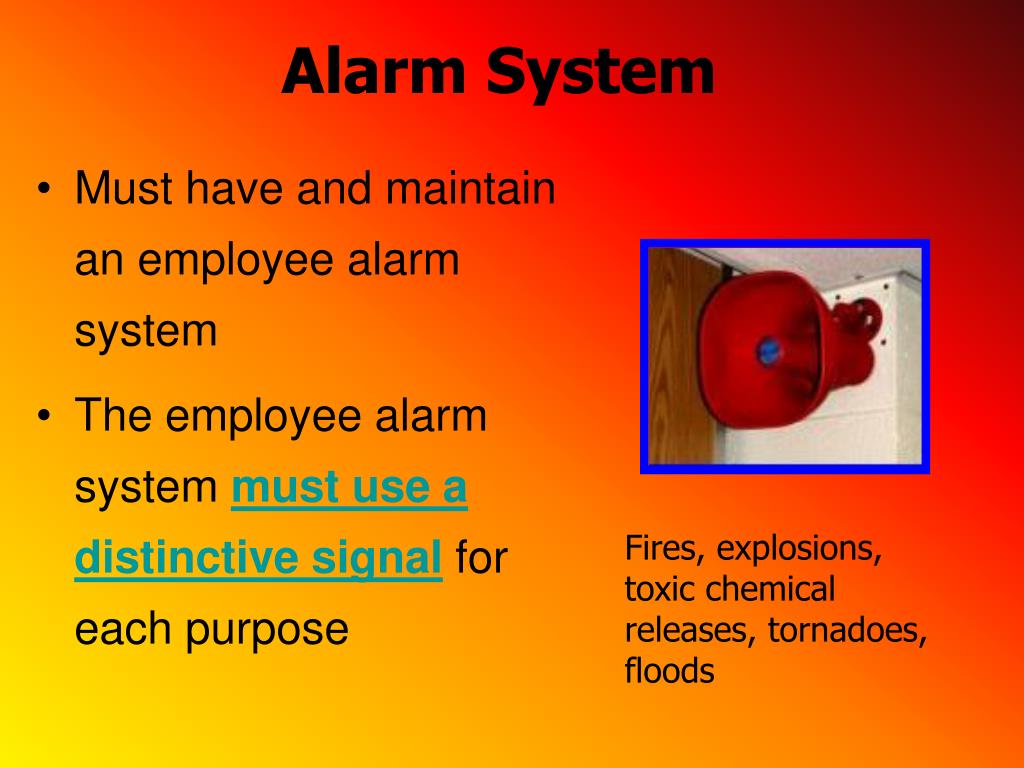 Alarm System

• Must have and maintain an employee alarm system

• The employee alarm system must use a distinctive signal for each purpose

Fires, explosions, toxic chemical releases, tornadoes, floods